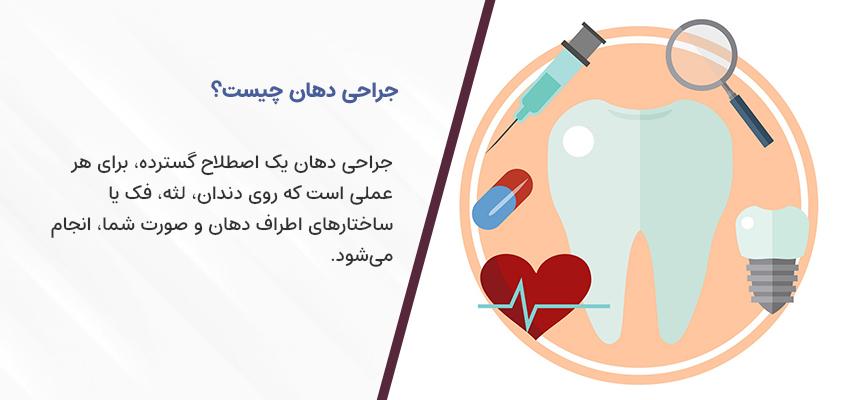 جراحی دهان چیست؟

جراحی دهان یک اصطلاح گسترده، برای هر عملی است که روی دندان، لثه، فک یا ساختارهای اطراف دهان و صورت شما، انجام می‌شود.